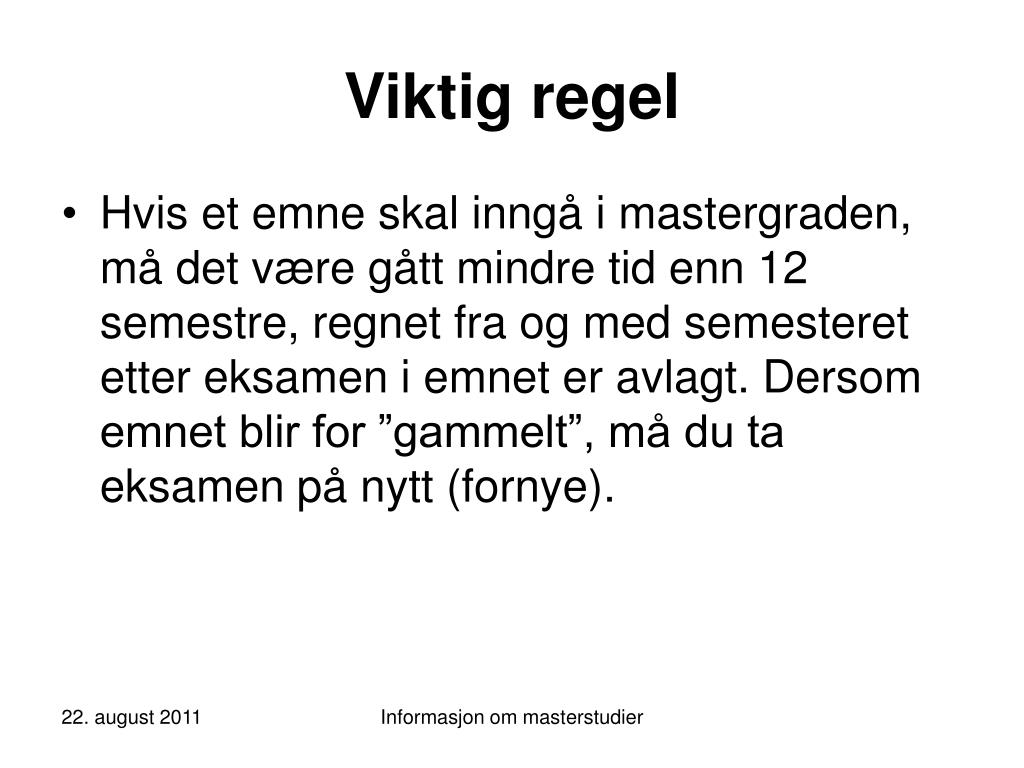 Viktig regel

• Hvis et emne skal inngå i mastergraden, må det være gått mindre tid enn 12 semestre, regnet fra og med semesteret etter eksamen i emnet er avlagt. Dersom emnet blir for ”gammelt”, må du ta eksamen på nytt (fornye).

22. august 2011

Informasjon om masterstudier